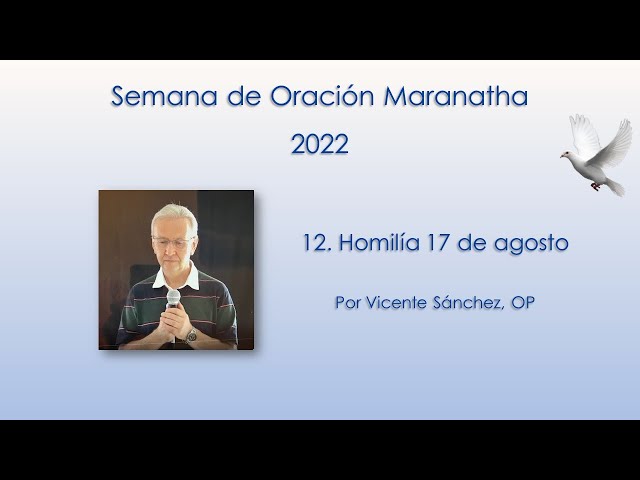 Semana de Oración Maranatha
2022

12. Homilía 17 de agosto

Por Vicente Sánchez, OP